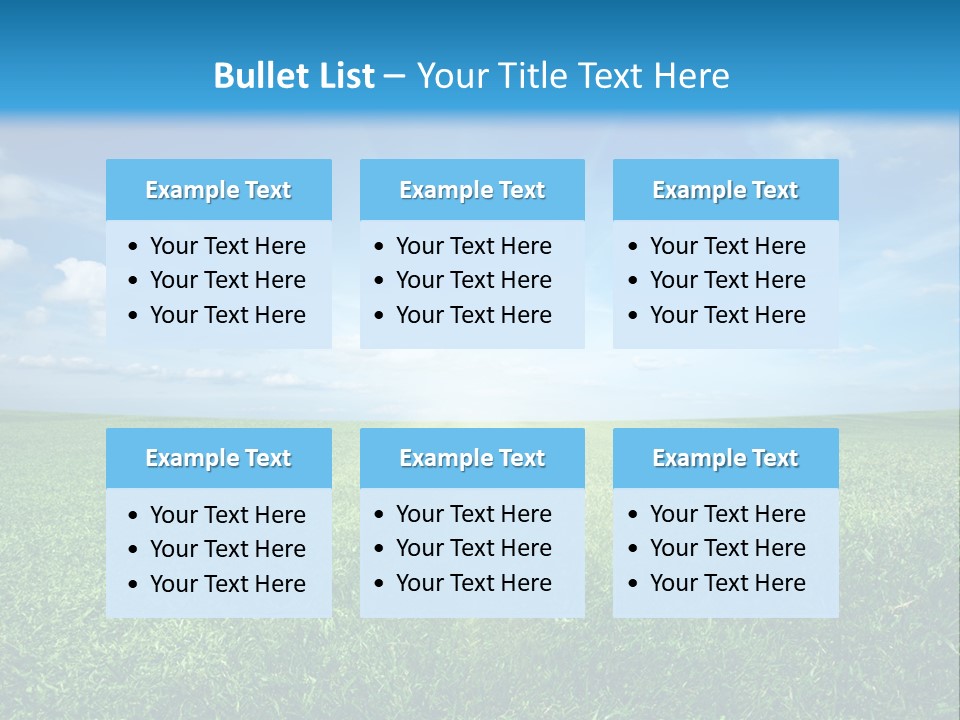 Bullet List – Your Title Text Here

Example Text
• Your Text Here
• Your Text Here
• Your Text Here

Example Text
• Your Text Here
• Your Text Here
• Your Text Here

Example Text
• Your Text Here
• Your Text Here
• Your Text Here

Example Text
• Your Text Here
• Your Text Here
• Your Text Here

Example Text
• Your Text Here
• Your Text Here
• Your Text Here

Example Text
• Your Text Here
• Your Text Here
• Your Text Here